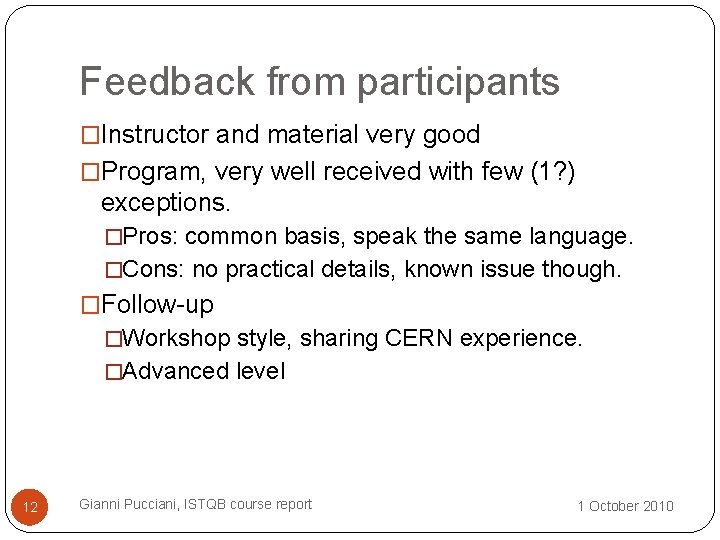 Feedback from participants

□Instructor and material very good

□Program, very well received with few (1?) exceptions.

□Pros: common basis, speak the same language.

□Cons: no practical details, known issue though.

□Follow-up

□Workshop style, sharing CERN experience.

□Advanced level

12

Gianni Pucciani, ISTQB course report

1 October 2010